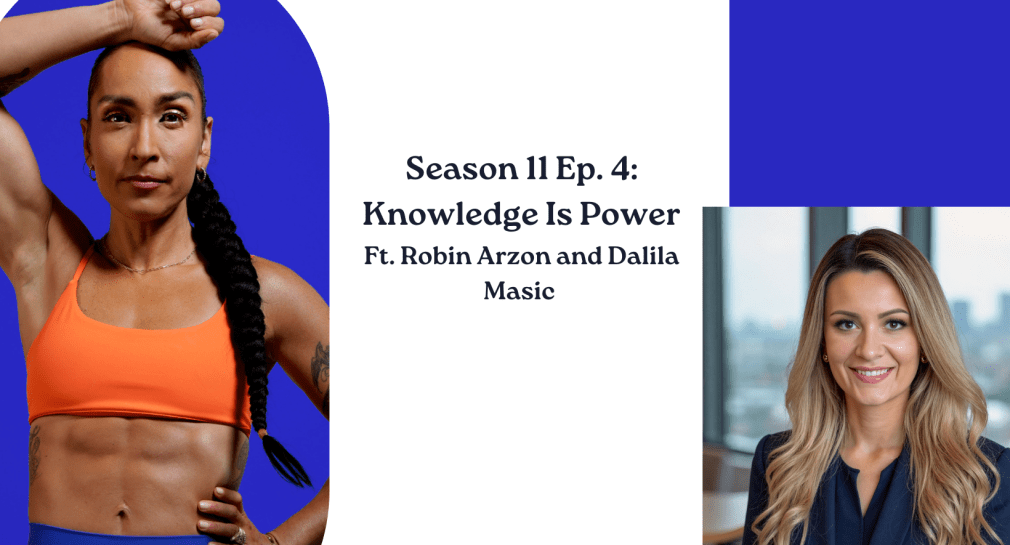 Season 11 Ep. 4:
Knowledge Is Power
Ft. Robin Arzon and Dalila Masic